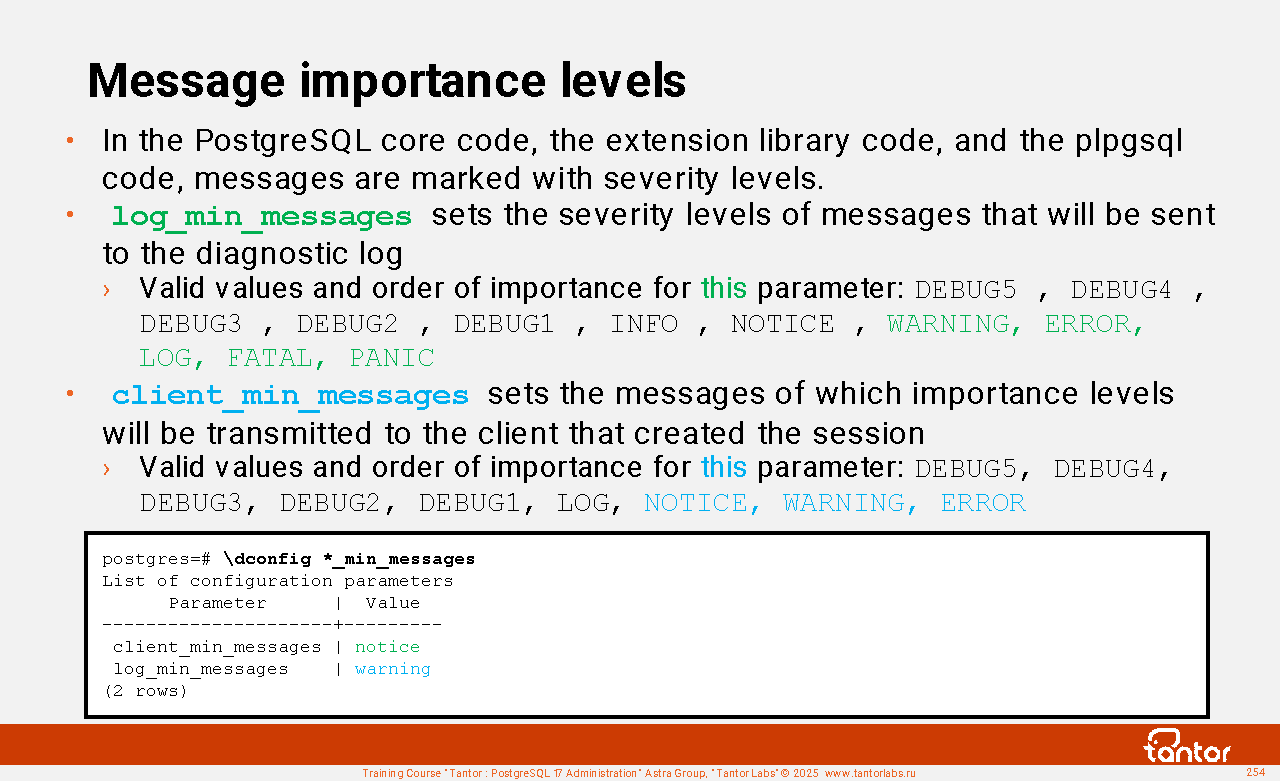 Message importance levels

• In the PostgreSQL core code, the extension library code, and the plpgsql code, messages are marked with severity levels.

• log_min_messages sets the severity levels of messages that will be sent to the diagnostic log

› Valid values and order of importance for this parameter: DEBUG5 , DEBUG4 , DEBUG3 , DEBUG2 , DEBUG1 , INFO , NOTICE , WARNING, ERROR, LOG, FATAL, PANIC

• client_min_messages sets the messages of which importance levels will be transmitted to the client that created the session

› Valid values and order of importance for this parameter: DEBUG5, DEBUG4, DEBUG3, DEBUG2, DEBUG1, LOG, NOTICE, WARNING, ERROR

postgres=# \dconfig *_min_messages
List of configuration parameters
      Parameter      |  Value
---------------------+---------
 client_min_messages | notice
 log_min_messages    | warning
(2 rows)

tantor

Training Course "Tantor : PostgreSQL 17 Administration" Astra Group, "Tantor Labs" © 2025 www.tantorlabs.ru

254